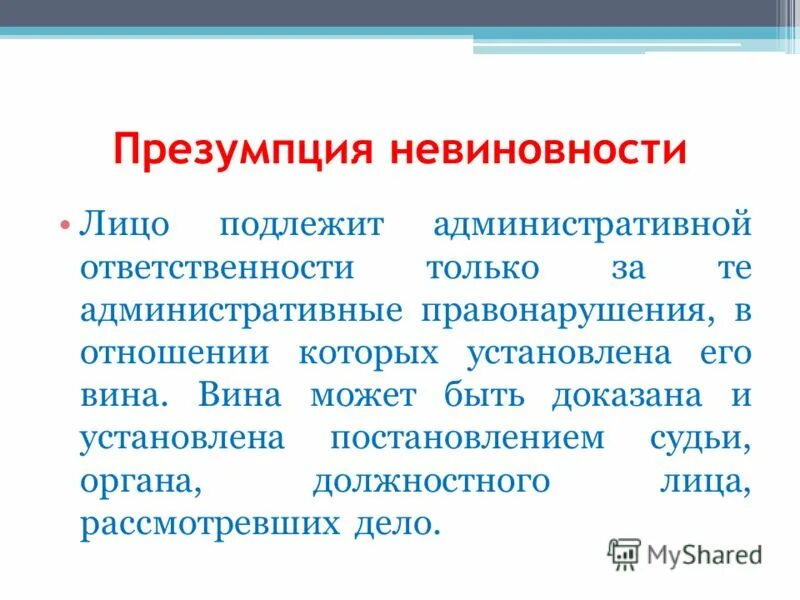 Презумпция невиновности

• Лицо подлежит административной ответственности только за те административные правонарушения, в отношении которых установлена его вина. Вина может быть доказана и установлена постановлением судьи, органа, должностного лица, рассмотревших дело.

MyShared